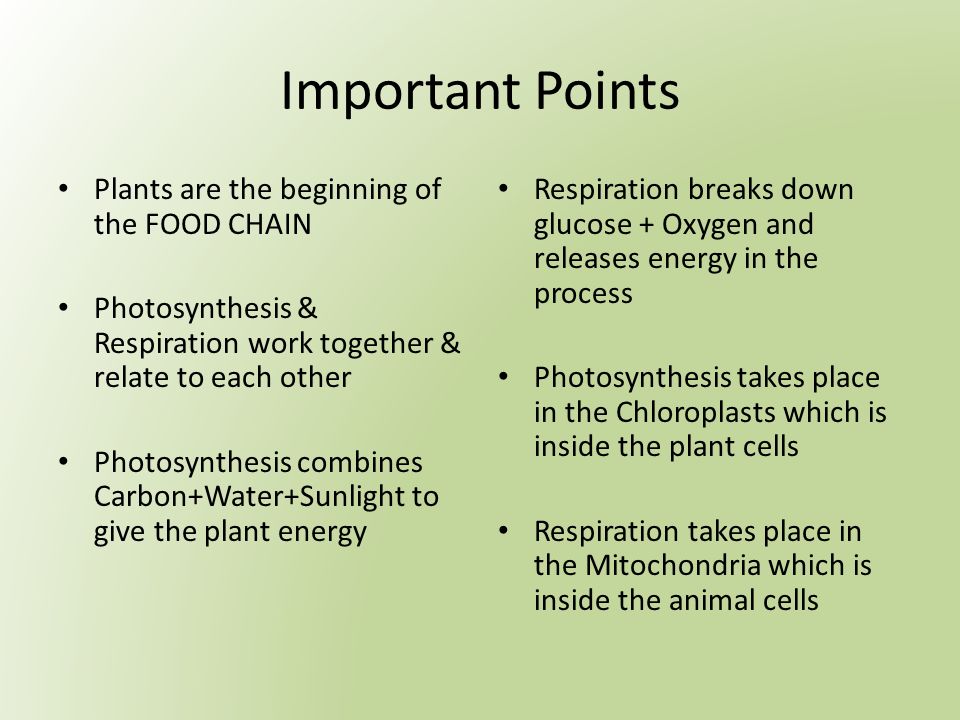 Important Points

• Plants are the beginning of the FOOD CHAIN

• Photosynthesis & Respiration work together & relate to each other

• Photosynthesis combines Carbon+Water+Sunlight to give the plant energy

• Respiration breaks down glucose + Oxygen and releases energy in the process

• Photosynthesis takes place in the Chloroplasts which is inside the plant cells

• Respiration takes place in the Mitochondria which is inside the animal cells